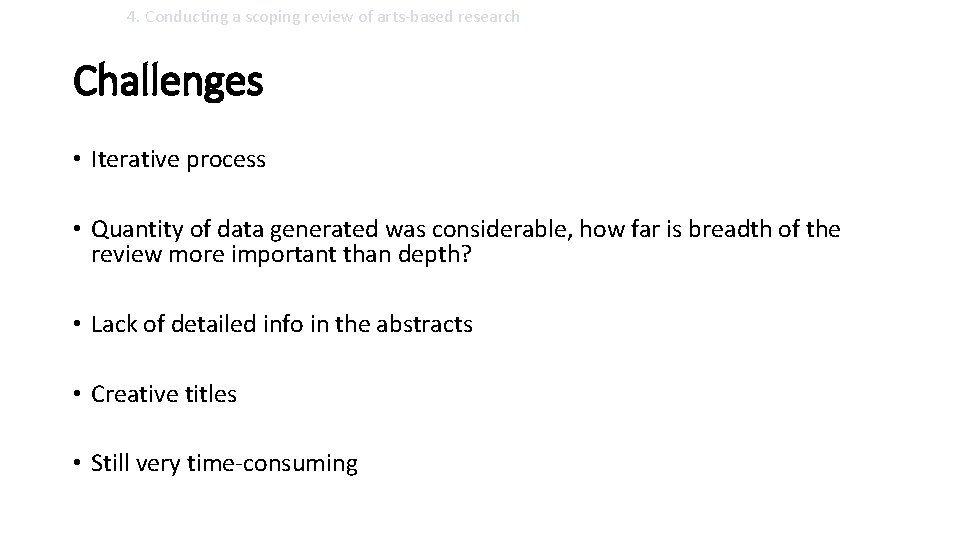 4. Conducting a scoping review of arts-based research

Challenges

• Iterative process

• Quantity of data generated was considerable, how far is breadth of the review more important than depth?

• Lack of detailed info in the abstracts

• Creative titles

• Still very time-consuming